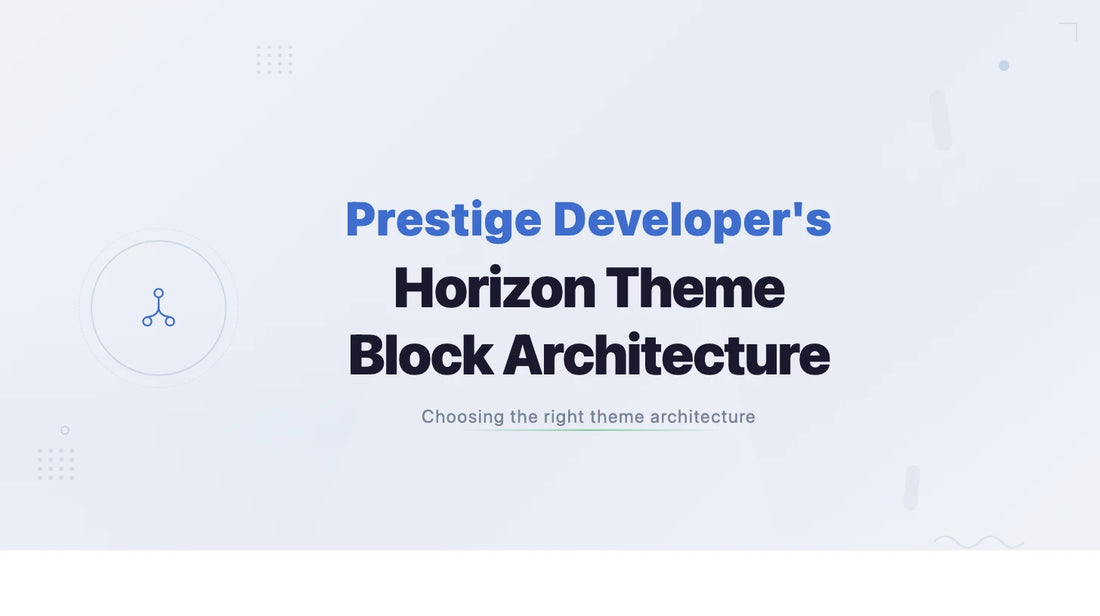 Prestige Developer's

Horizon Theme Block Architecture

Choosing the right theme architecture